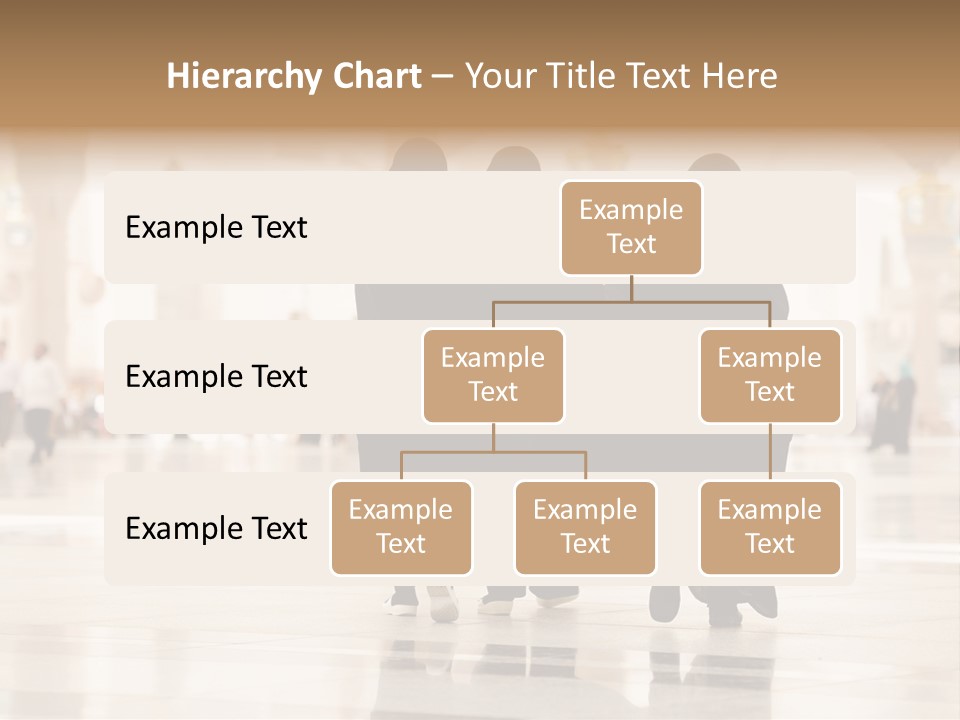 Hierarchy Chart – Your Title Text Here

Example Text

Example Text

Example Text

Example Text

Example Text

Example Text

Example Text

Example Text

Example Text